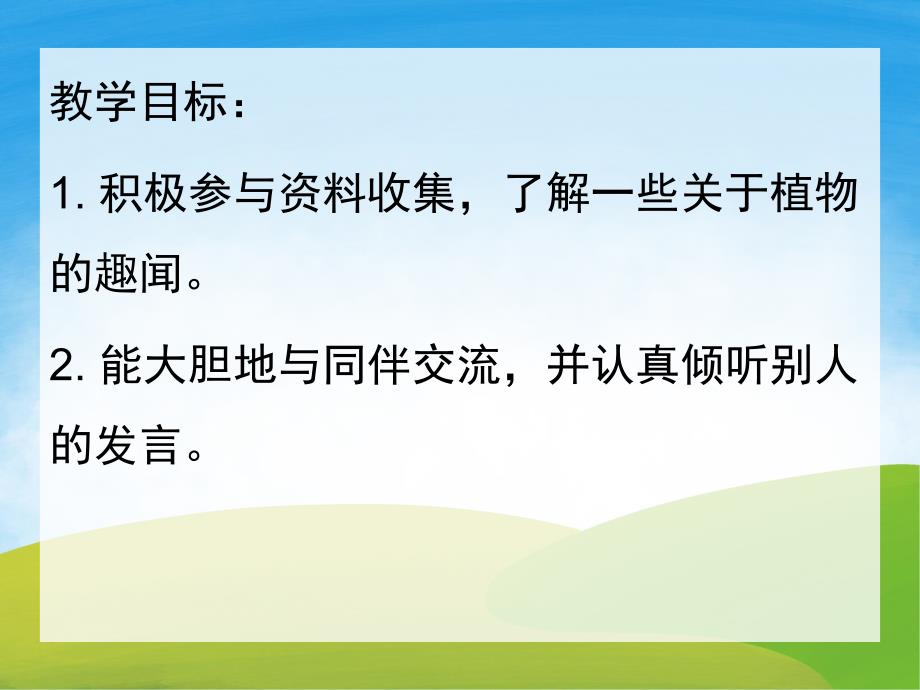 教学目标：

1. 积极参与资料收集，了解一些关于植物的趣闻。

2. 能大胆地与同伴交流，并认真倾听别人的发言。